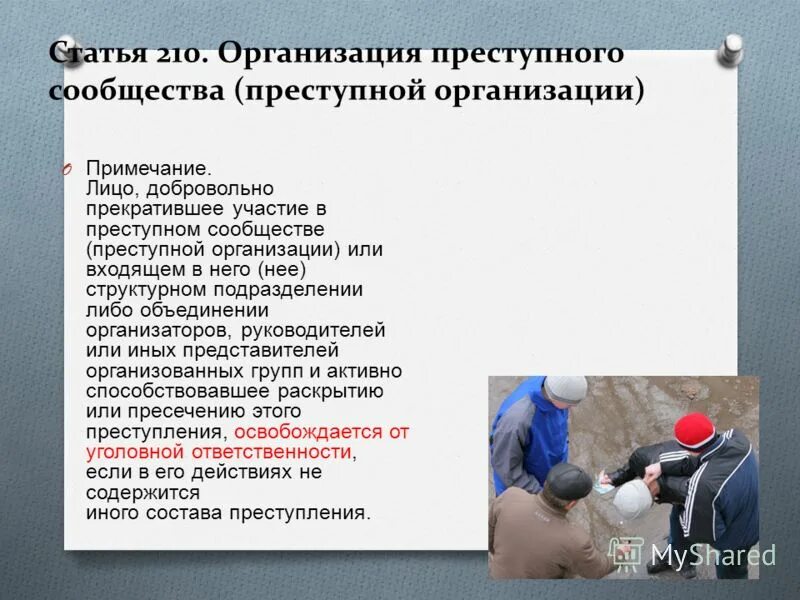 Статья 210. Организация преступного сообщества (преступной организации)

Примечание.
Лицо, добровольно прекратившее участие в преступном сообществе (преступной организации) или входящем в него (нее) структурном подразделении либо объединении организаторов, руководителей или иных представителей организованных групп и активно способствовавшее раскрытию или пресечению этого преступления, освобождается от уголовной ответственности, если в его действиях не содержится иного состава преступления.

MyShared